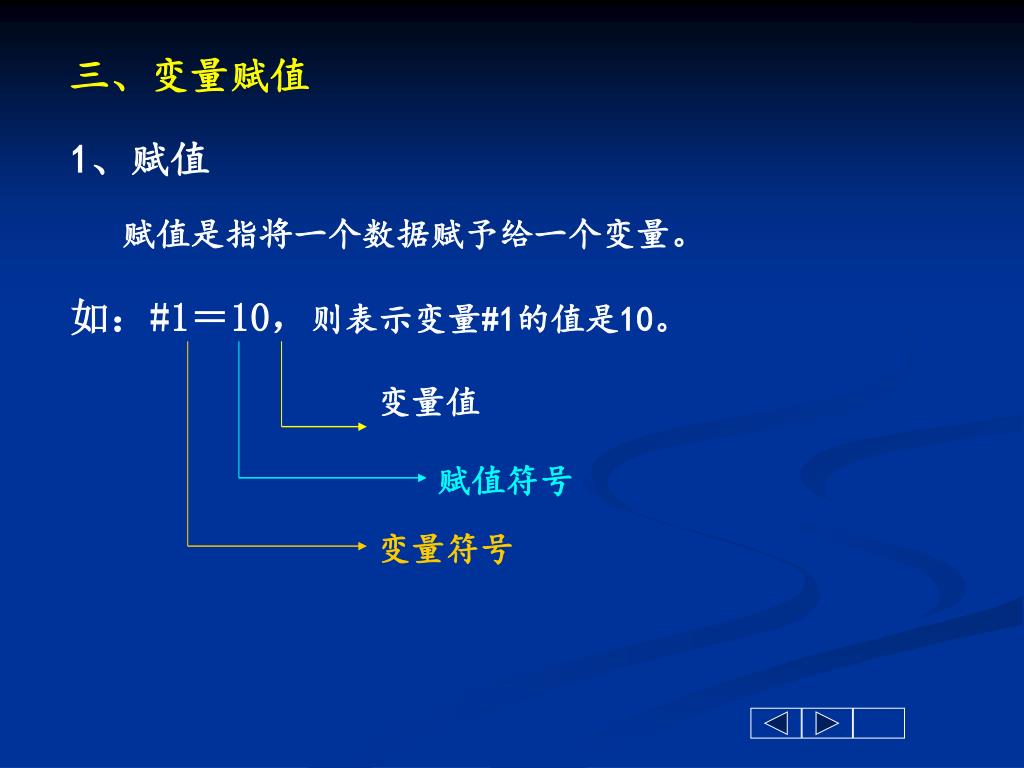 三、变量赋值

1、赋值

赋值是指将一个数据赋予给一个变量。

如：#1＝10，则表示变量#1的值是10。

变量值

赋值符号

变量符号